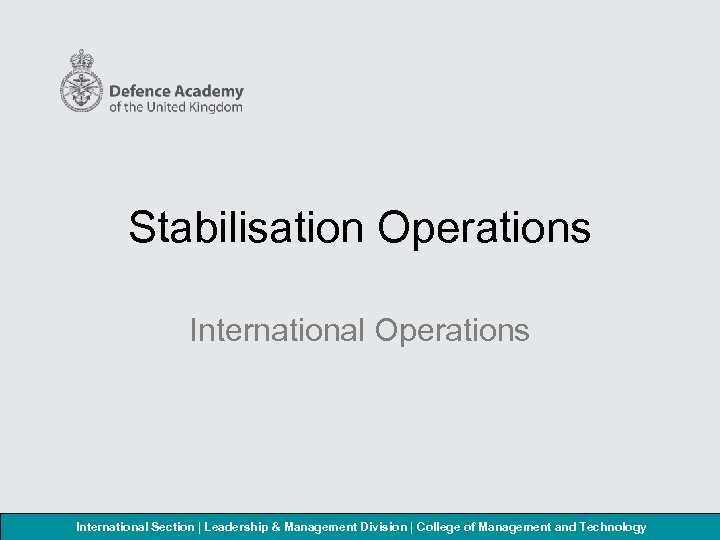 Defence Academy
of the United Kingdom

Stabilisation Operations

International Operations

International Section | Leadership & Management Division | College of Management and Technology